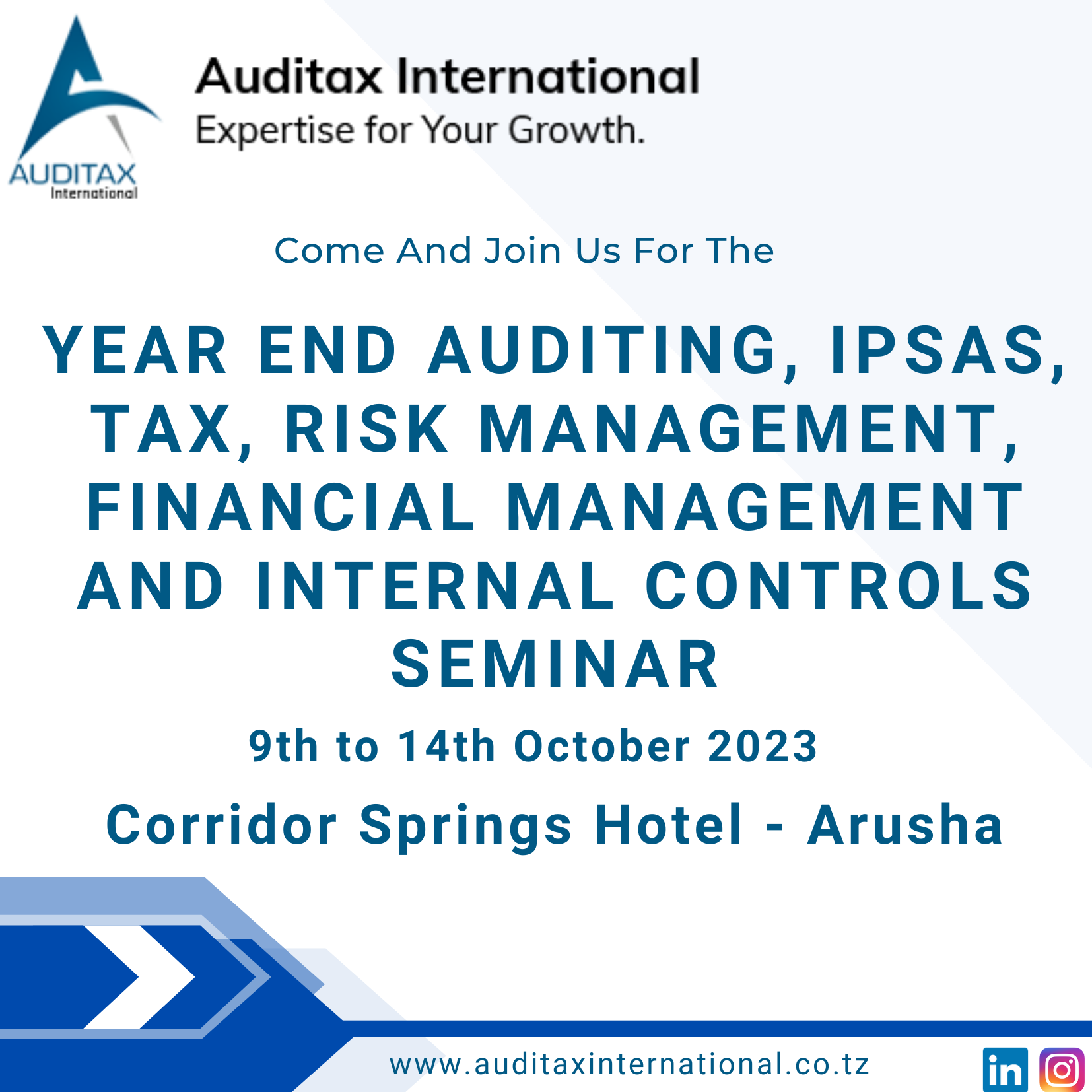 AUDITAX International

Auditax International
Expertise for Your Growth.

Come And Join Us For The

YEAR END AUDITING, IPSAS, TAX, RISK MANAGEMENT, FINANCIAL MANAGEMENT AND INTERNAL CONTROLS SEMINAR

9th to 14th October 2023

Corridor Springs Hotel - Arusha

www.auditaxinternational.co.tz

in